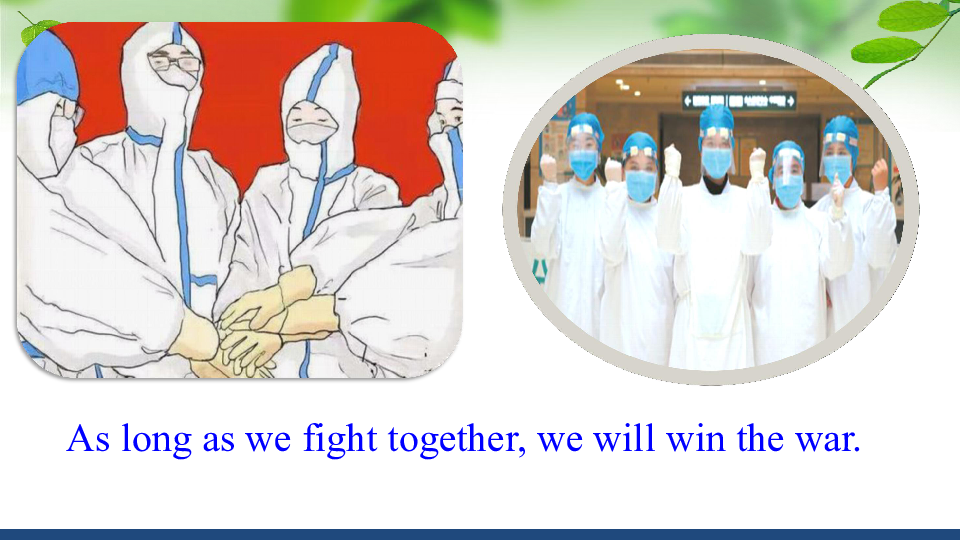 As long as we fight together, we will win the war.